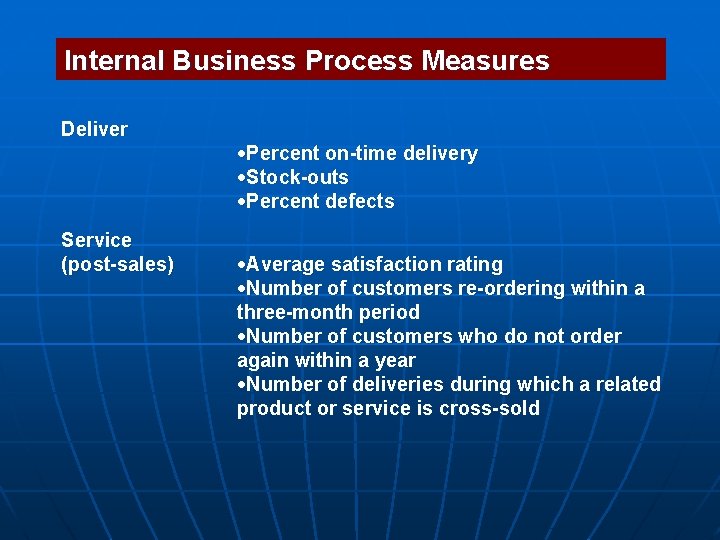 Internal Business Process Measures

Deliver

•Percent on-time delivery
•Stock-outs
•Percent defects

Service (post-sales)

•Average satisfaction rating
•Number of customers re-ordering within a three-month period
•Number of customers who do not order again within a year
•Number of deliveries during which a related product or service is cross-sold